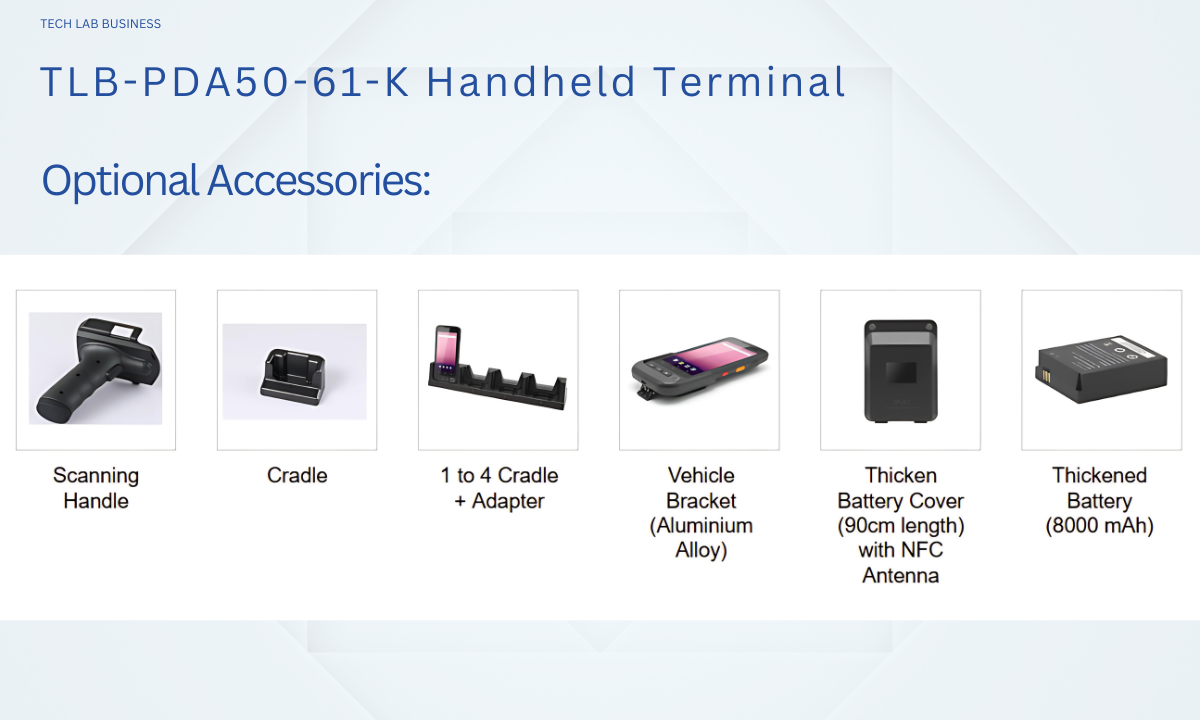 TECH LAB BUSINESS

TLB-PDA50-61-K Handheld Terminal

Optional Accessories:

Scanning Handle

Cradle

1 to 4 Cradle + Adapter

Vehicle Bracket (Aluminium Alloy)

Thicken Battery Cover (90cm length) with NFC Antenna

Thickened Battery (8000 mAh)